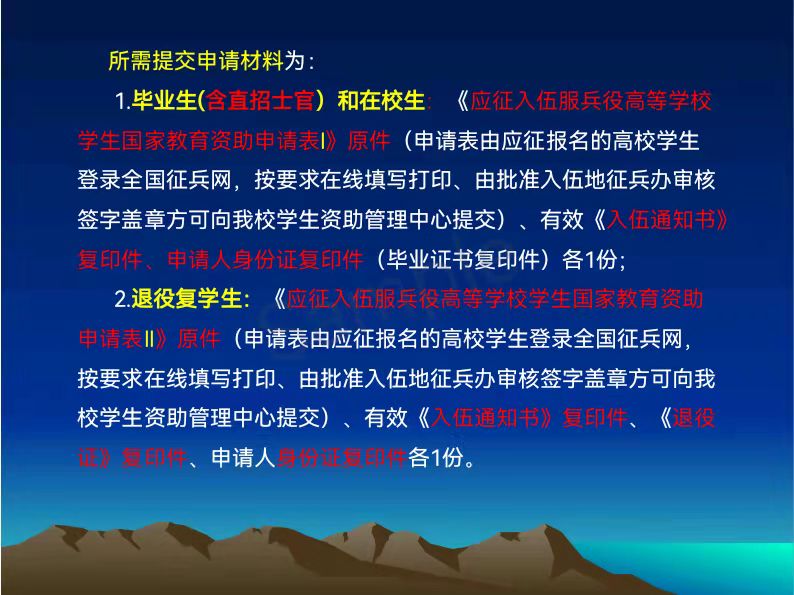 所需提交申请材料为：

1.毕业生(含直招士官）和在校生：《应征入伍服兵役高等学校学生国家教育资助申请表I》原件（申请表由应征报名的高校学生登录全国征兵网，按要求在线填写打印、由批准入伍地征兵办审核签字盖章方可向我校学生资助管理中心提交）、有效《入伍通知书》复印件、申请人身份证复印件（毕业证书复印件）各1份；

2.退役复学生：《应征入伍服兵役高等学校学生国家教育资助申请表II》原件（申请表由应征报名的高校学生登录全国征兵网，按要求在线填写打印、由批准入伍地征兵办审核签字盖章方可向我校学生资助管理中心提交）、有效《入伍通知书》复印件、《退役证》复印件、申请人身份证复印件各1份。